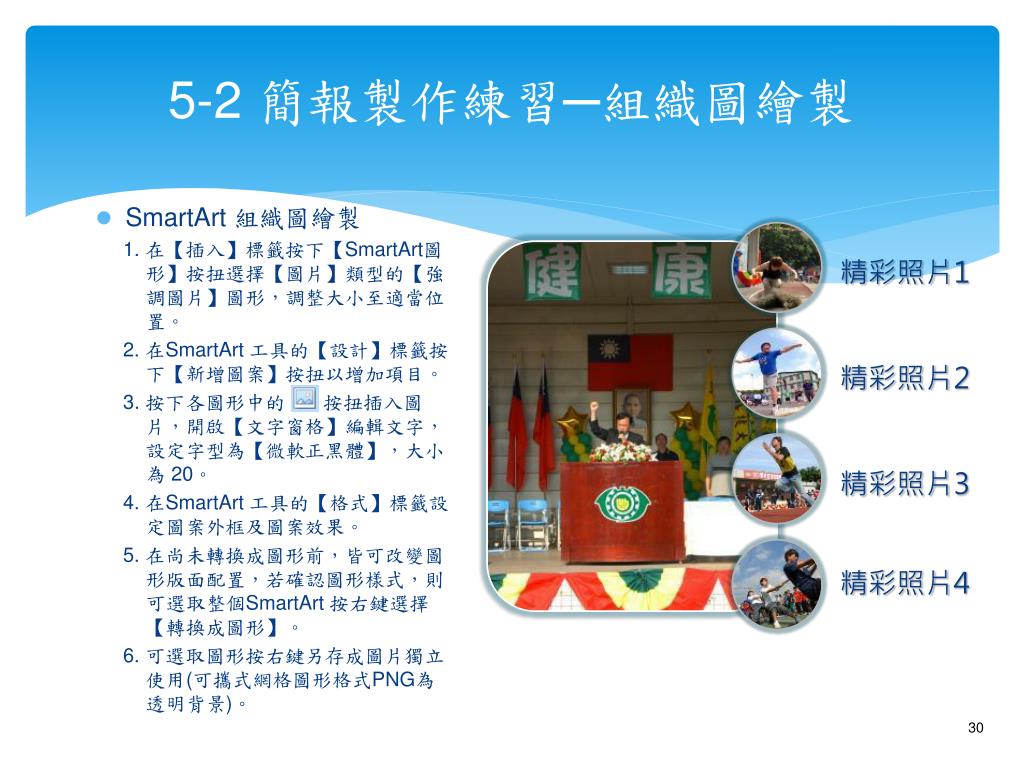 5-2 簡報製作練習─組織圖繪製

SmartArt 組織圖繪製

1. 在【插入】標籤按下【SmartArt圖形】按扭選擇【圖片】類型的【強調圖片】圖形，調整大小至適當位置。
2. 在SmartArt 工具的【設計】標籤按下【新增圖案】按扭以增加項目。
3. 按下各圖形中的 按扭插入圖片，開啟【文字窗格】編輯文字，設定字型為【微軟正黑體】，大小為 20。
4. 在SmartArt 工具的【格式】標籤設定圖案外框及圖案效果。
5. 在尚未轉換成圖形前，皆可改變圖形版面配置，若確認圖形樣式，則可選取整個SmartArt 按右鍵選擇【轉換成圖形】。
6. 可選取圖形按右鍵另存成圖片獨立使用(可攜式網格圖形格式PNG為透明背景)。

健 康

精彩照片1

精彩照片2

精彩照片3

精彩照片4

30